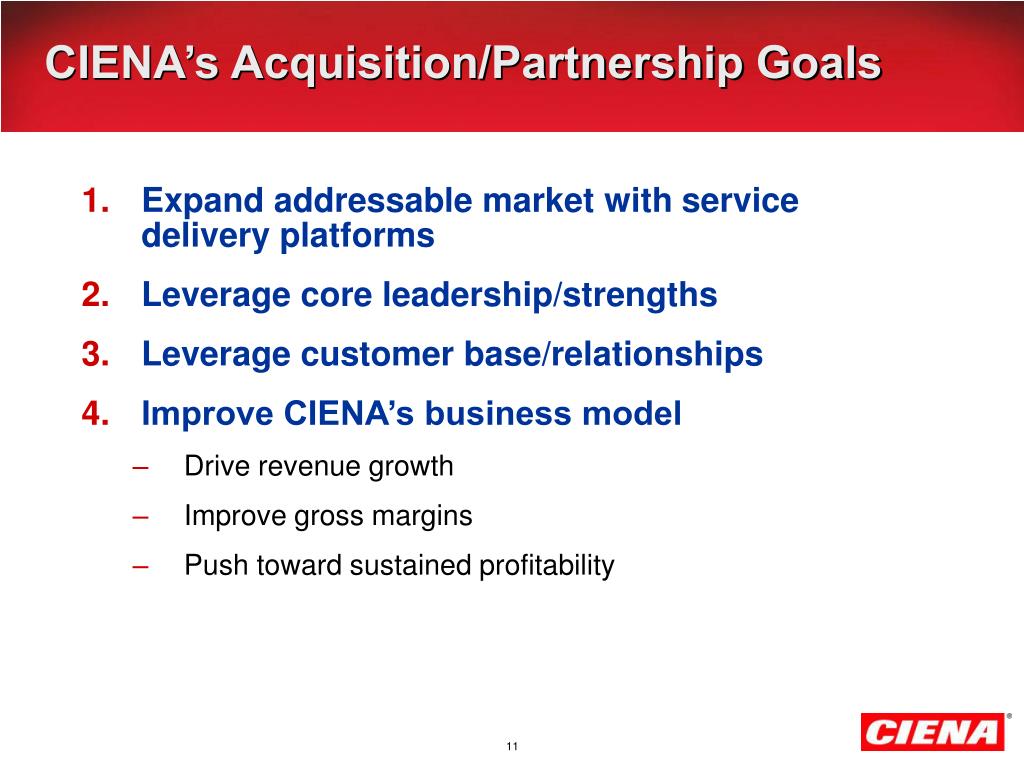 CIENA’s Acquisition/Partnership Goals

1. Expand addressable market with service delivery platforms
2. Leverage core leadership/strengths
3. Leverage customer base/relationships
4. Improve CIENA’s business model
– Drive revenue growth
– Improve gross margins
– Push toward sustained profitability

11

CIENA®